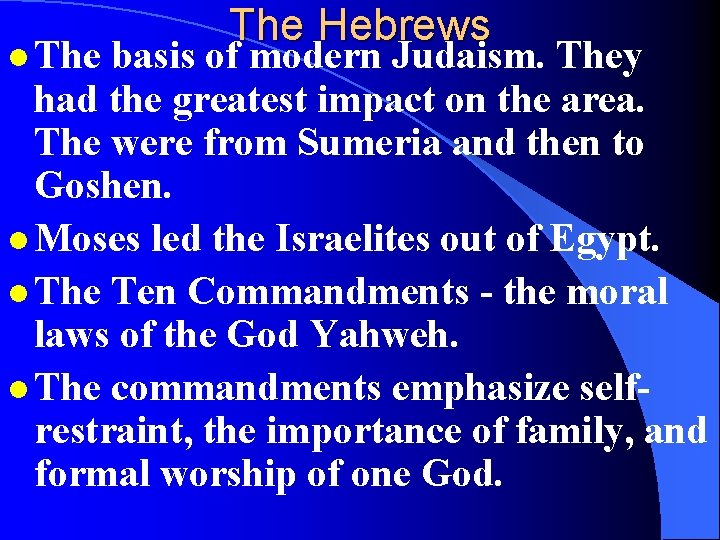 The Hebrews

- The basis of modern Judaism. They had the greatest impact on the area. The were from Sumeria and then to Goshen.
- Moses led the Israelites out of Egypt.
- The Ten Commandments - the moral laws of the God Yahweh.
- The commandments emphasize self-restraint, the importance of family, and formal worship of one God.